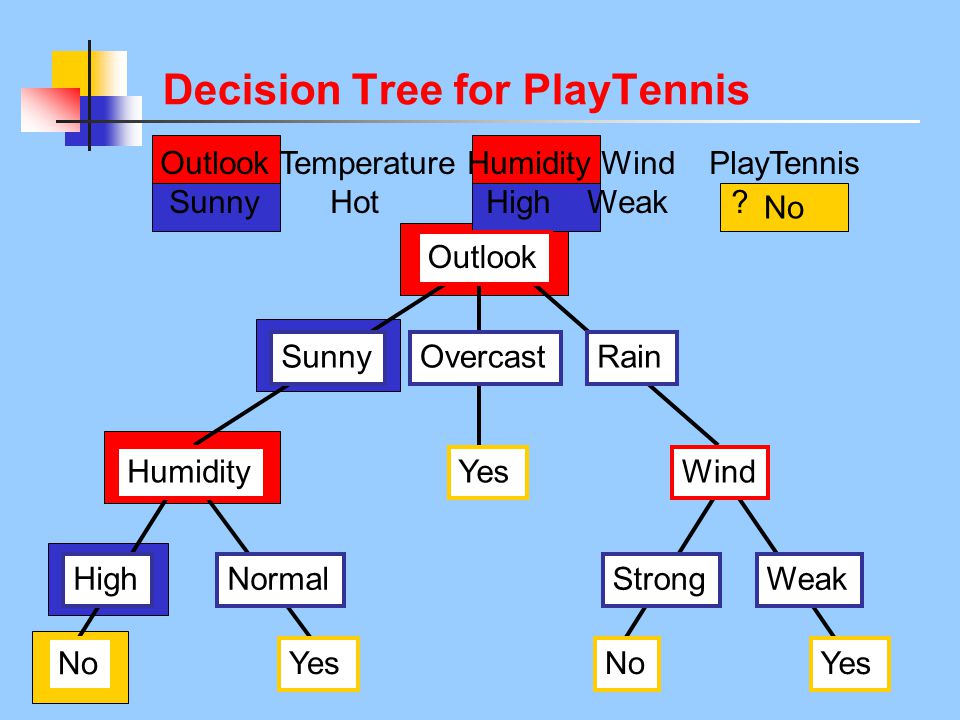 Decision Tree for PlayTennis

| Outlook | Temperature | Humidity | Wind | PlayTennis |
|---|---|---|---|---|
| Sunny | Hot | High | Weak | ? No |

Outlook

Sunny Overcast Rain

Humidity Yes Wind

High Normal Strong Weak

No Yes No Yes